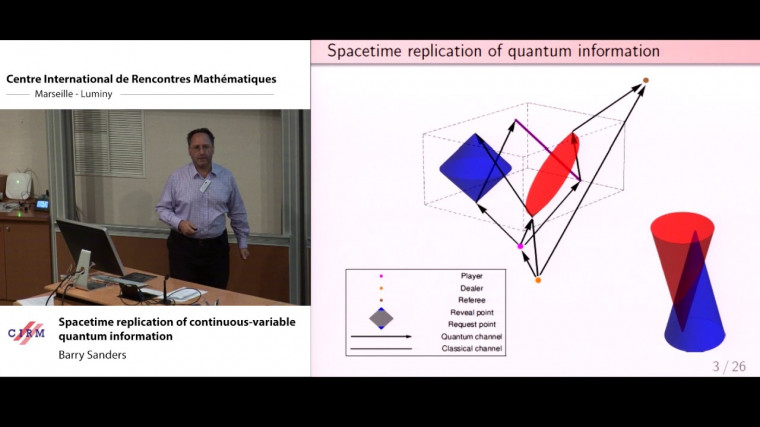 Centre International de Rencontres Mathématiques

Marseille - Luminy

CIRM

Spacetime replication of continuous-variable quantum information

Barry Sanders

Spacetime replication of quantum information

Player
Dealer
Referee
Reveal point
Request point
Quantum channel
Classical channel

3 / 26